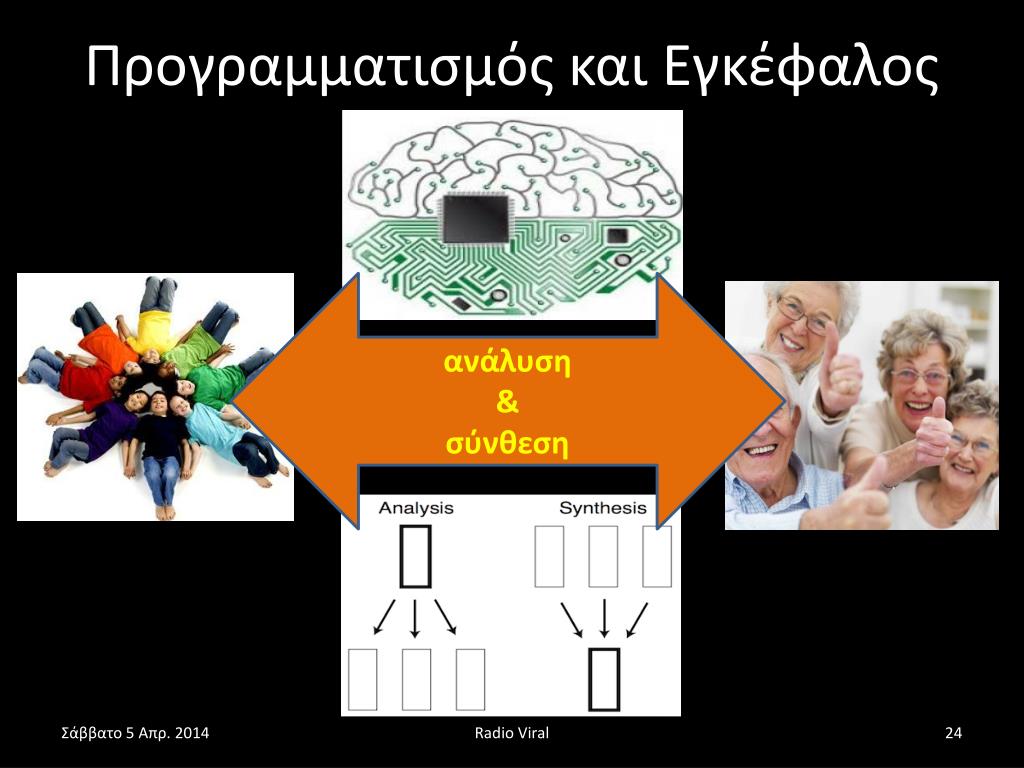 Προγραμματισμός και Εγκέφαλος

ανάλυση
&
σύνθεση

Analysis

Synthesis

Σάββατο 5 Απρ. 2014

Radio Viral

24